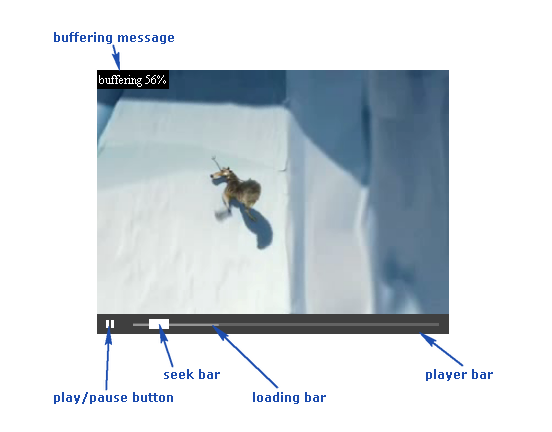 buffering message

buffering 56%

seek bar

player bar

play/pause button

loading bar